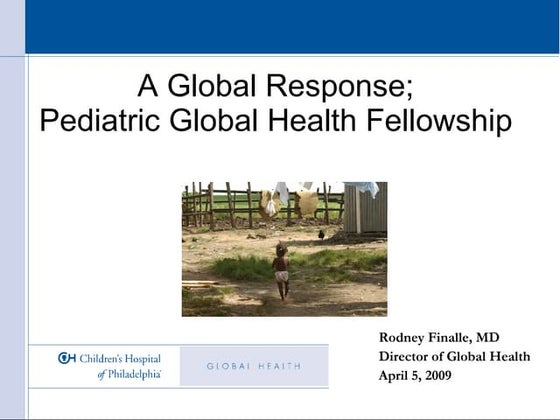 A Global Response;
Pediatric Global Health Fellowship

CH Children's Hospital of Philadelphia

GLOBAL HEALTH

Rodney Finalle, MD
Director of Global Health
April 5, 2009